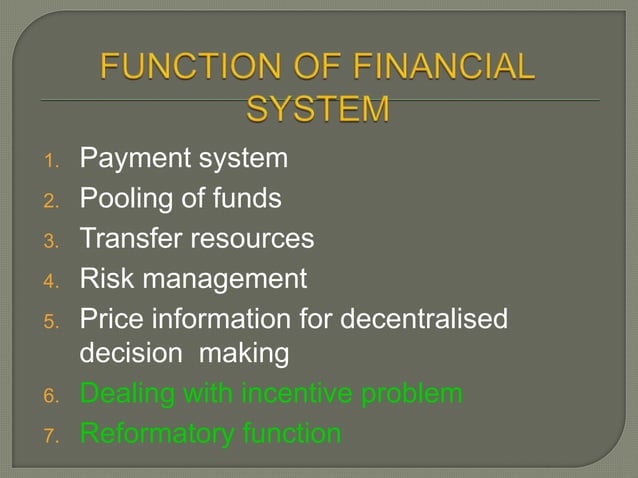 FUNCTION OF FINANCIAL SYSTEM

1. Payment system
2. Pooling of funds
3. Transfer resources
4. Risk management
5. Price information for decentralised decision making
6. Dealing with incentive problem
7. Reformatory function